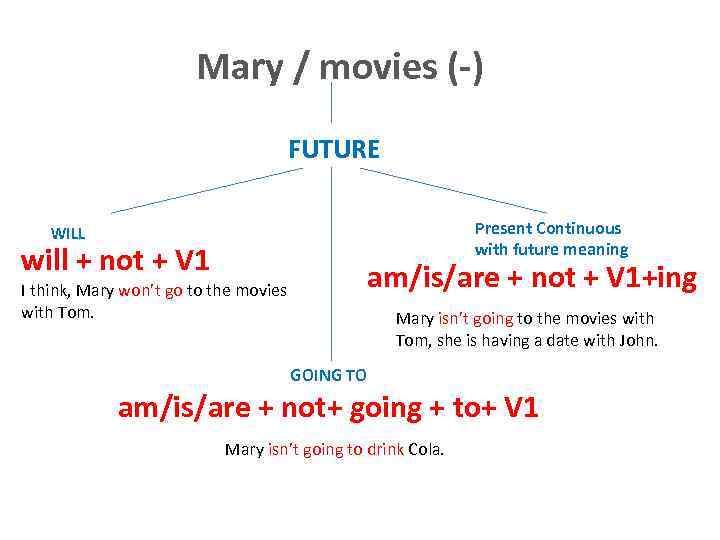 Mary / movies (-)

FUTURE

WILL
will + not + V1
I think, Mary won't go to the movies with Tom.

Present Continuous with future meaning
am/is/are + not + V1+ing
Mary isn't going to the movies with Tom, she is having a date with John.

GOING TO
am/is/are + not+ going + to+ V1
Mary isn't going to drink Cola.